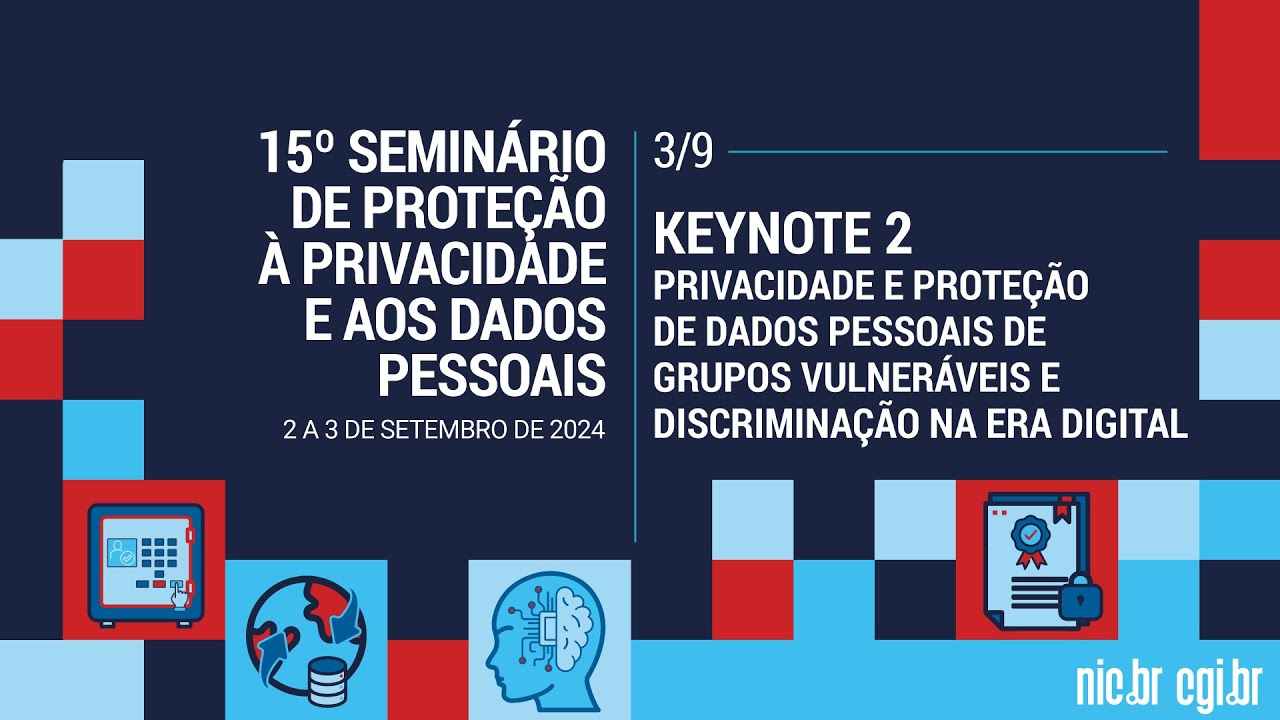 15º SEMINÁRIO DE PROTEÇÃO À PRIVACIDADE E AOS DADOS PESSOAIS

2 A 3 DE SETEMBRO DE 2024

3/9

KEYNOTE 2
PRIVACIDADE E PROTEÇÃO DE DADOS PESSOAIS DE GRUPOS VULNERÁVEIS E DISCRIMINAÇÃO NA ERA DIGITAL

nic.br cgi.br